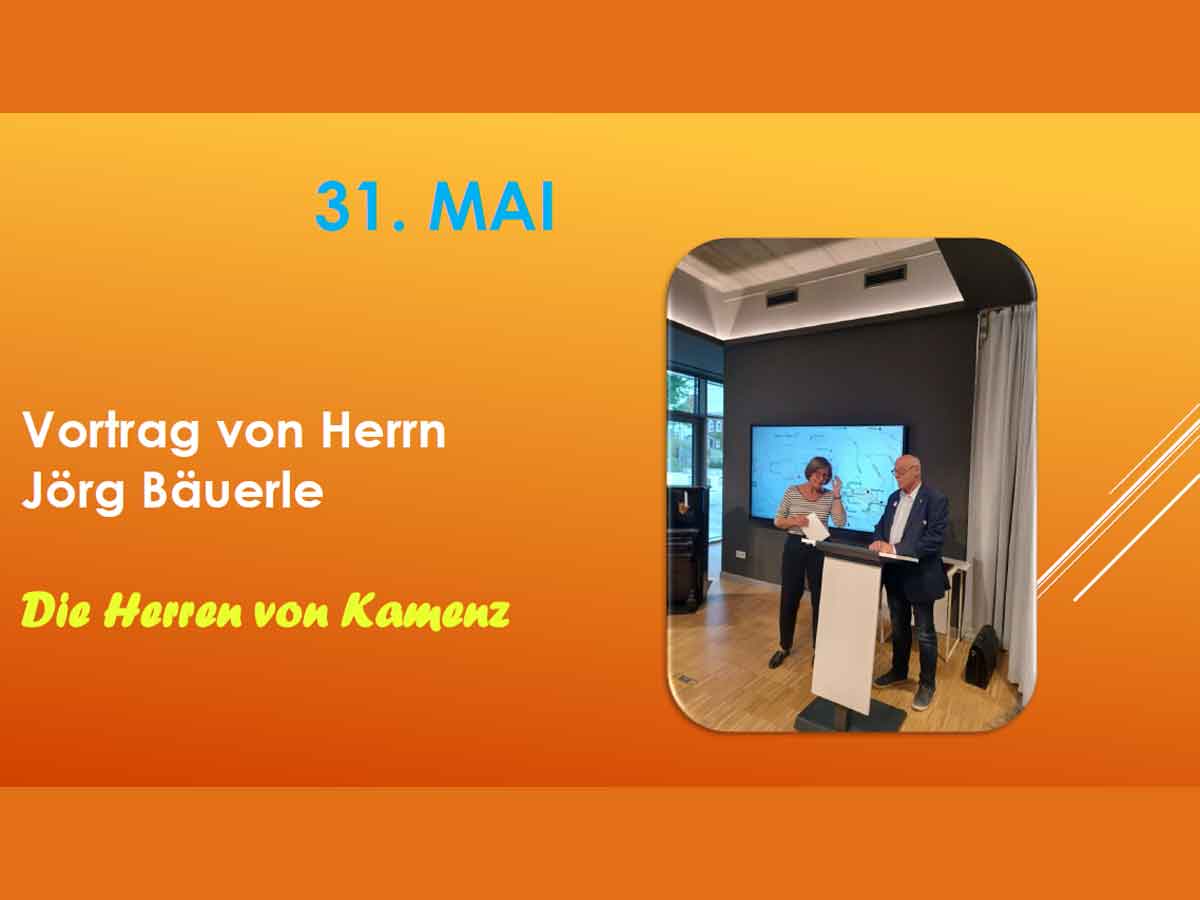 31. MAI

Vortrag von Herrn Jörg Bäuerle

Die Herren von Kamenz